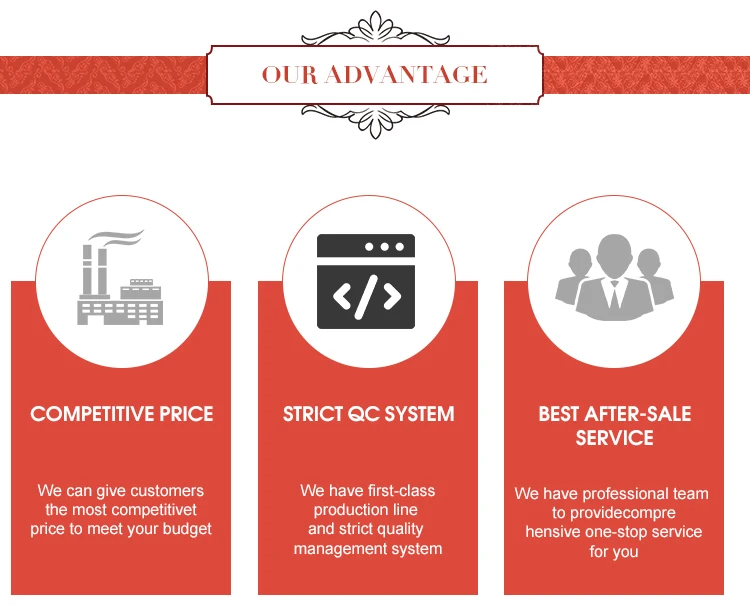 OUR ADVANTAGE

COMPETITIVE PRICE

We can give customers the most competitivet price to meet your budget

STRICT QC SYSTEM

We have first-class production line and strict quality management system

BEST AFTER-SALE SERVICE

We have professional team to providecompre hensive one-stop service for you